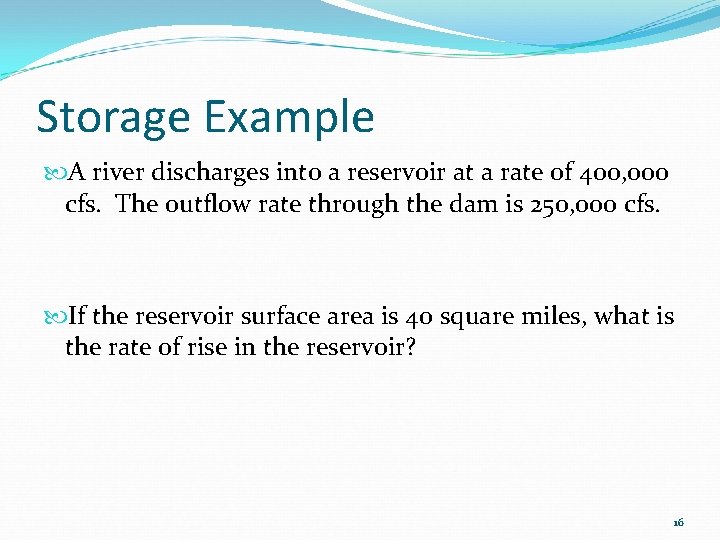 Storage Example

A river discharges into a reservoir at a rate of 400,000 cfs. The outflow rate through the dam is 250,000 cfs.

If the reservoir surface area is 40 square miles, what is the rate of rise in the reservoir?

16